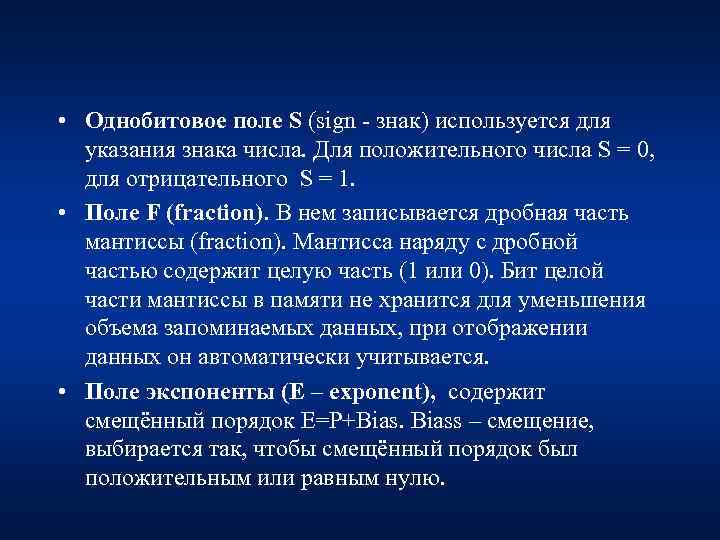 • Однобитовое поле S (sign - знак) используется для указания знака числа. Для положительного числа S = 0, для отрицательного S = 1.

• Поле F (fraction). В нем записывается дробная часть мантиссы (fraction). Мантисса наряду с дробной частью содержит целую часть (1 или 0). Бит целой части мантиссы в памяти не хранится для уменьшения объема запоминаемых данных, при отображении данных он автоматически учитывается.

• Поле экспоненты (E – exponent), содержит смещённый порядок E=P+Bias. Biass – смещение, выбирается так, чтобы смещённый порядок был положительным или равным нулю.